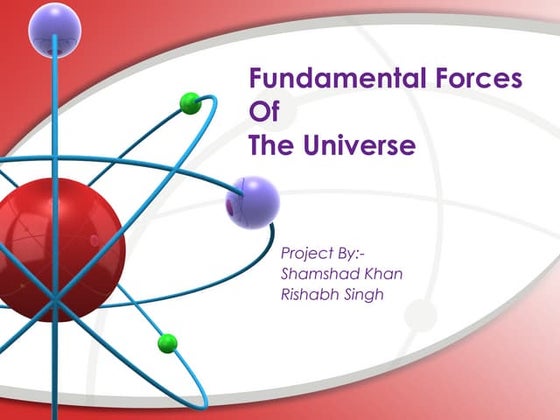 Fundamental Forces
Of
The Universe

Project By:-
Shamshad Khan
Rishabh Singh